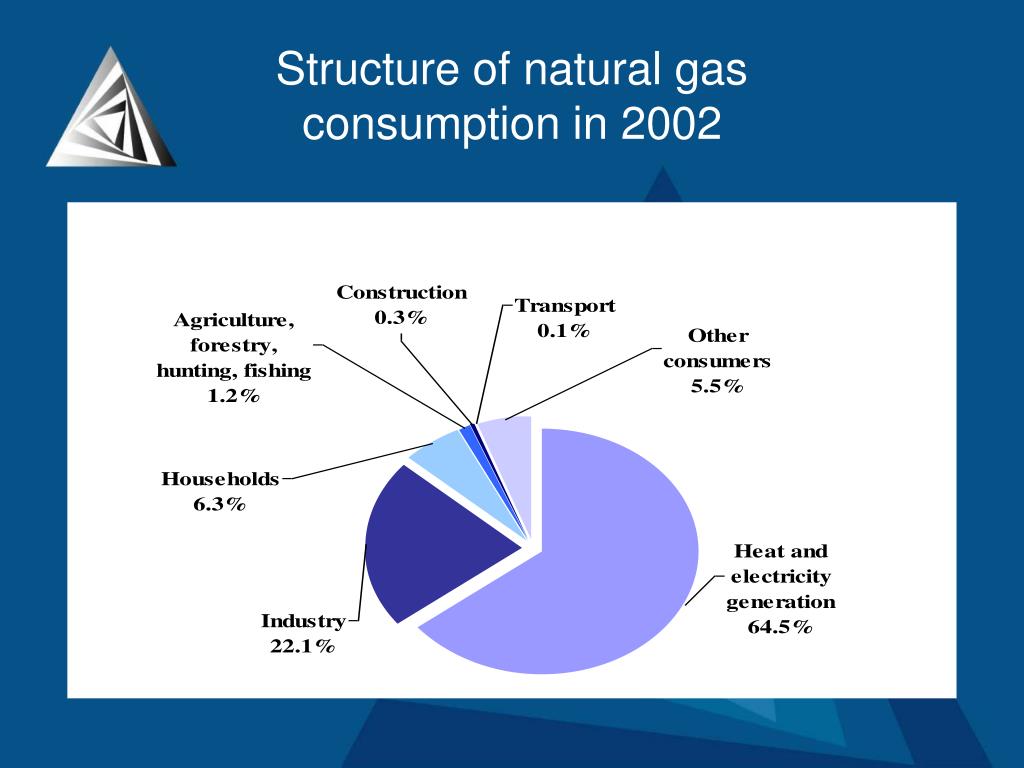 Structure of natural gas consumption in 2002

Construction
0.3%

Transport
0.1%

Agriculture, forestry, hunting, fishing
1.2%

Other consumers
5.5%

Households
6.3%

Heat and electricity generation
64.5%

Industry
22.1%